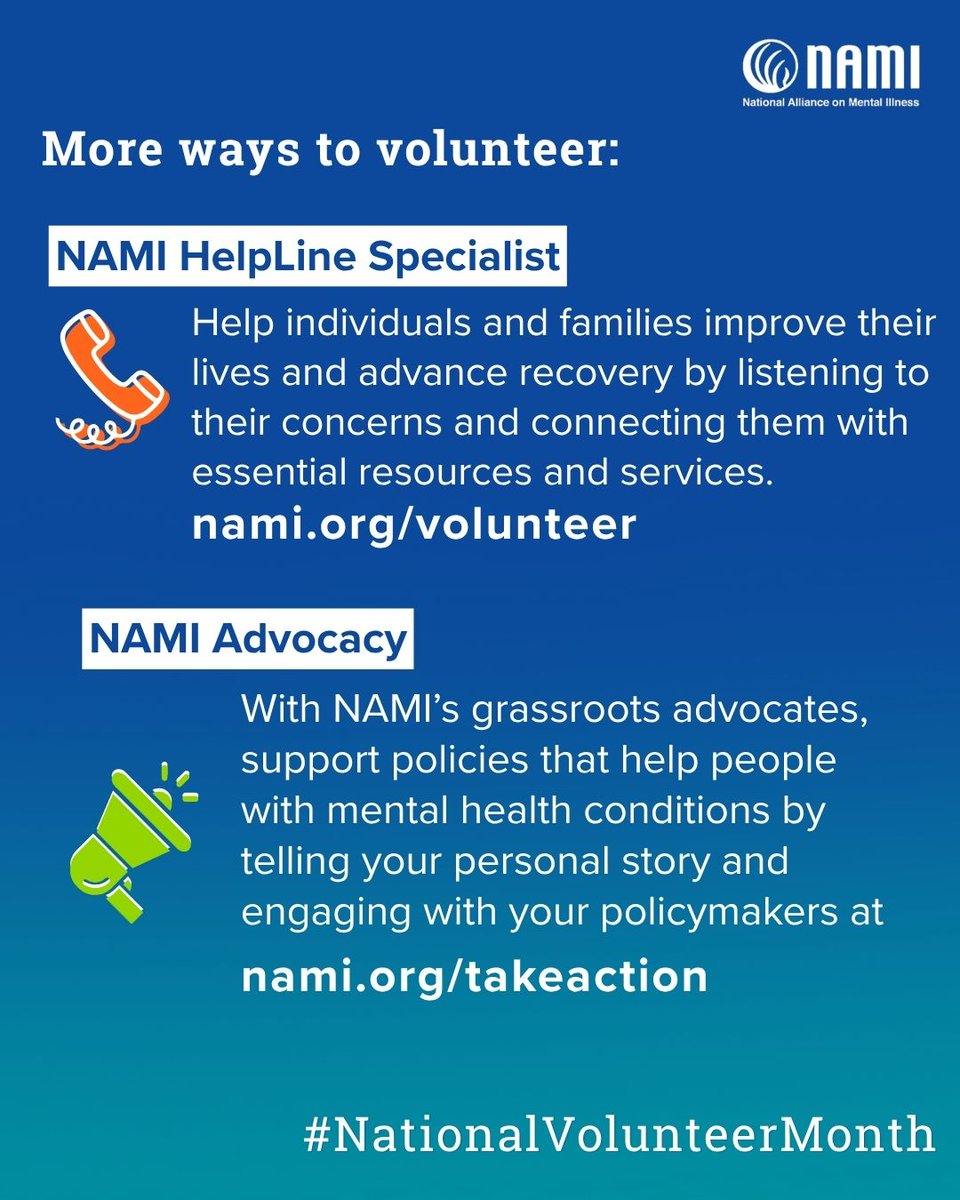 NAMI
National Alliance on Mental Illness

More ways to volunteer:

NAMI HelpLine Specialist

Help individuals and families improve their lives and advance recovery by listening to their concerns and connecting them with essential resources and services.
nami.org/volunteer

NAMI Advocacy

With NAMI's grassroots advocates, support policies that help people with mental health conditions by telling your personal story and engaging with your policymakers at
nami.org/takeaction

#NationalVolunteerMonth